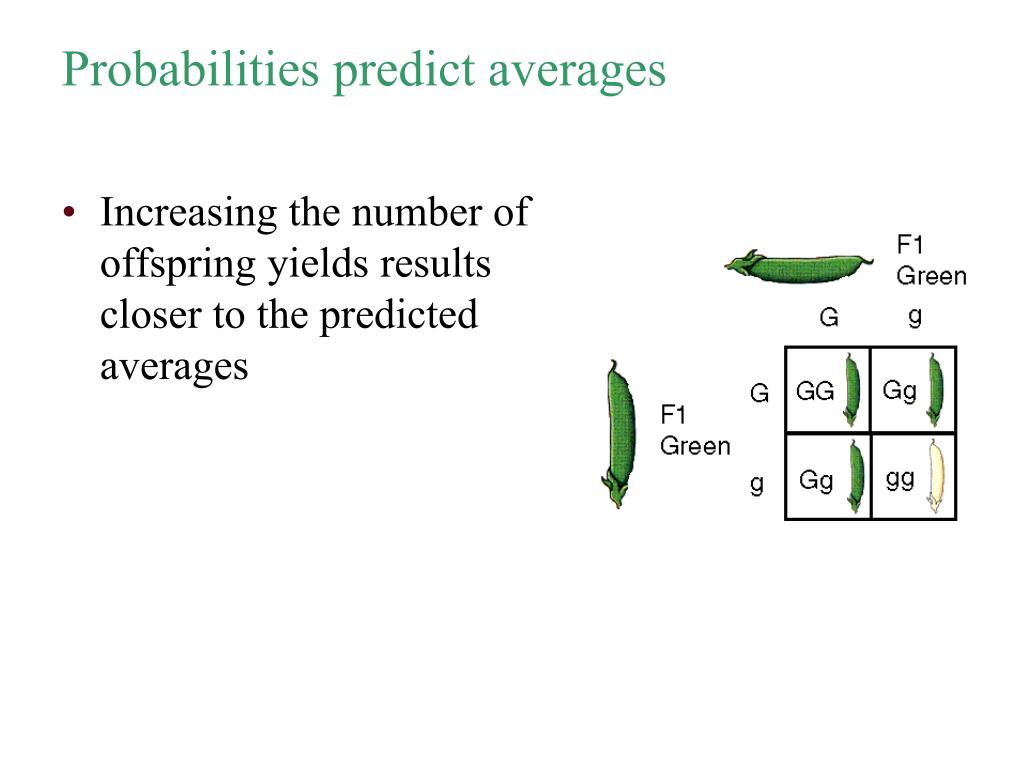 Probabilities predict averages

• Increasing the number of offspring yields results closer to the predicted averages

F1
Green

F1
Green

|   | G | g |
|---|---|---|
| G | GG | Gg |
| g | Gg | gg |